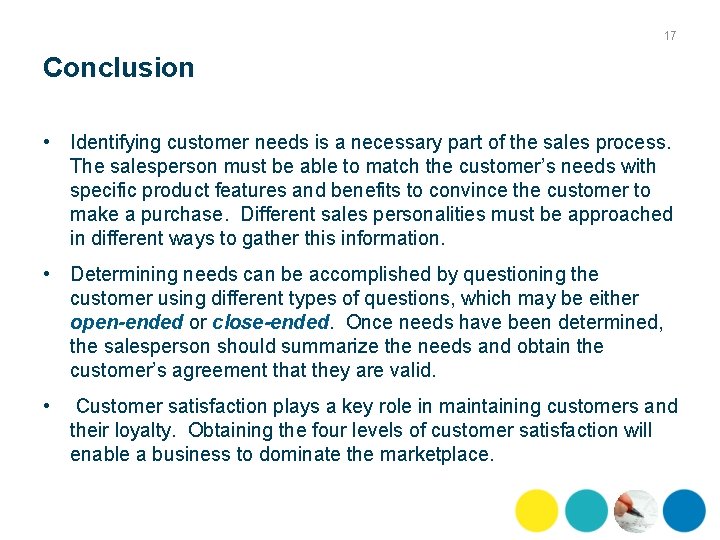 17

Conclusion

• Identifying customer needs is a necessary part of the sales process. The salesperson must be able to match the customer's needs with specific product features and benefits to convince the customer to make a purchase. Different sales personalities must be approached in different ways to gather this information.

• Determining needs can be accomplished by questioning the customer using different types of questions, which may be either open-ended or close-ended. Once needs have been determined, the salesperson should summarize the needs and obtain the customer's agreement that they are valid.

• Customer satisfaction plays a key role in maintaining customers and their loyalty. Obtaining the four levels of customer satisfaction will enable a business to dominate the marketplace.